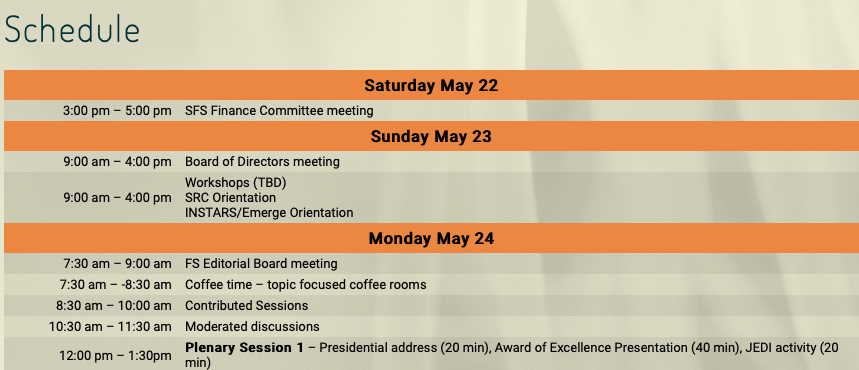 Schedule

| Saturday May 22 | |
|---|---|
| 3:00 pm – 5:00 pm | SFS Finance Committee meeting |
| **Sunday May 23** | |
| 9:00 am – 4:00 pm | Board of Directors meeting |
| 9:00 am – 4:00 pm | Workshops (TBD) SRC Orientation INSTARS/Emerge Orientation |
| **Monday May 24** | |
| 7:30 am – 9:00 am | FS Editorial Board meeting |
| 7:30 am – -8:30 am | Coffee time – topic focused coffee rooms |
| 8:30 am – 10:00 am | Contributed Sessions |
| 10:30 am – 11:30 am | Moderated discussions |
| 12:00 pm – 1:30pm | **Plenary Session 1** – Presidential address (20 min), Award of Excellence Presentation (40 min), JEDI activity (20 min) |